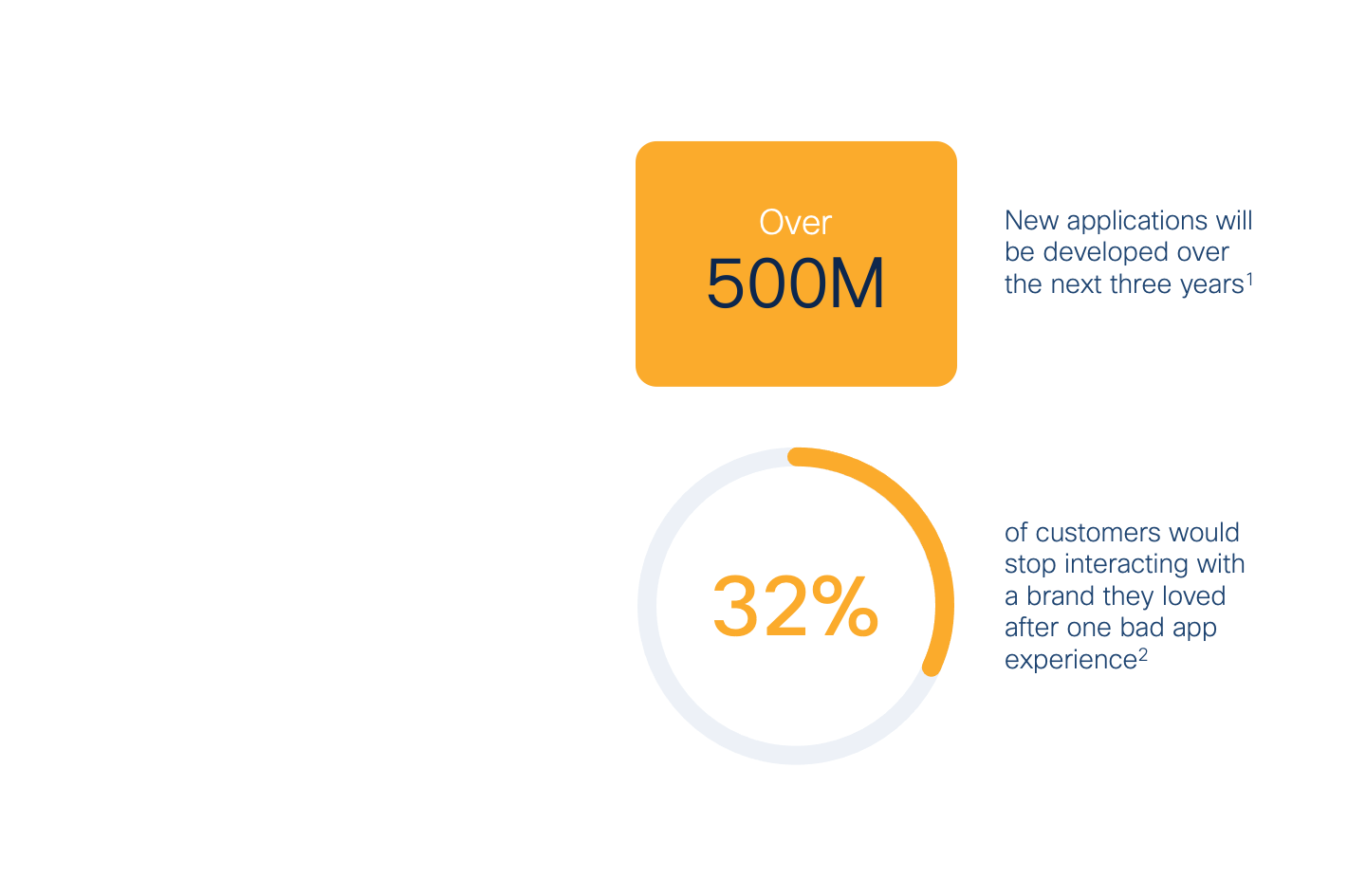 Over
500M

New applications will be developed over the next three years$^1$

32%

of customers would stop interacting with a brand they loved after one bad app experience$^2$